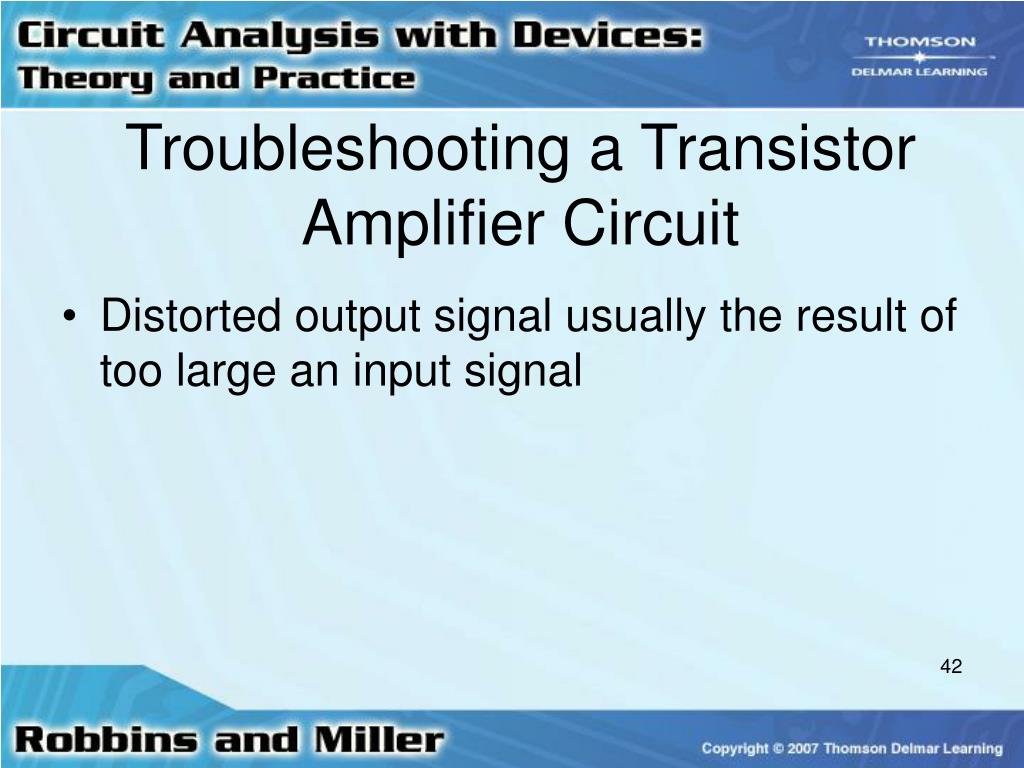 Circuit Analysis with Devices:
Theory and Practice

THOMSON
DELMAR LEARNING

Troubleshooting a Transistor Amplifier Circuit

• Distorted output signal usually the result of too large an input signal

42

Robbins and Miller

Copyright © 2007 Thomson Delmar Learning